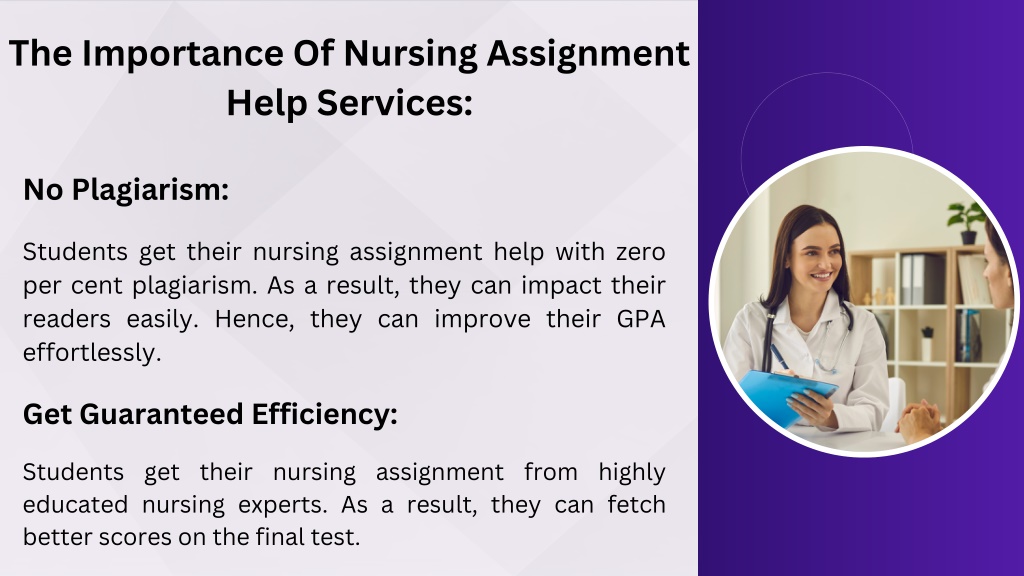 The Importance Of Nursing Assignment Help Services:

No Plagiarism:

Students get their nursing assignment help with zero per cent plagiarism. As a result, they can impact their readers easily. Hence, they can improve their GPA effortlessly.

Get Guaranteed Efficiency:

Students get their nursing assignment from highly educated nursing experts. As a result, they can fetch better scores on the final test.